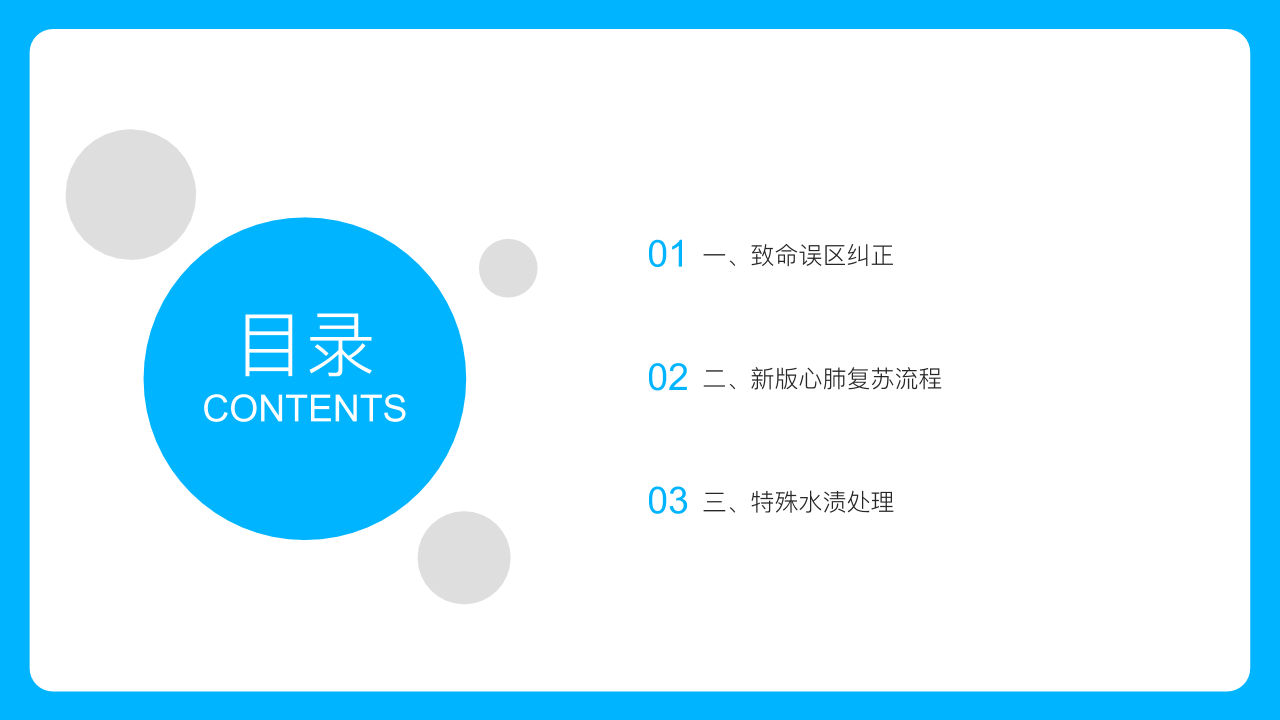 目录
CONTENTS

01 一、致命误区纠正

02 二、新版心肺复苏流程

03 三、特殊水渍处理